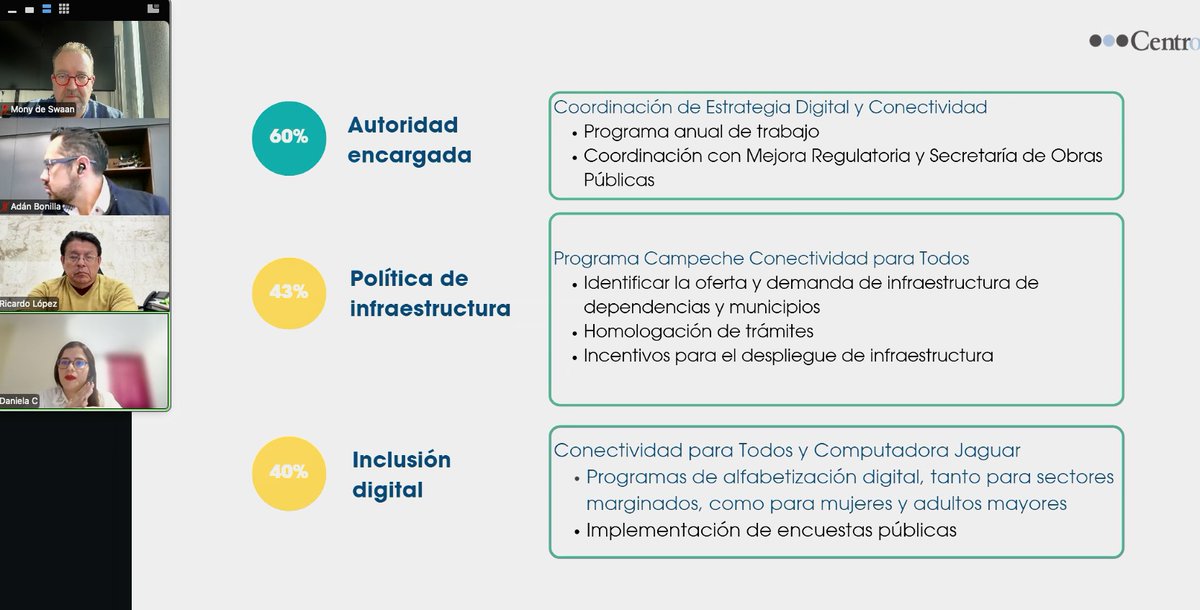 Mony de Swaan

Adán Bonilla

Ricardo López

Daniela C

Centro

60%

Autoridad encargada

Coordinación de Estrategia Digital y Conectividad
• Programa anual de trabajo
• Coordinación con Mejora Regulatoria y Secretaría de Obras Públicas

43%

Política de infraestructura

Programa Campeche Conectividad para Todos
• Identificar la oferta y demanda de infraestructura de dependencias y municipios
• Homologación de trámites
• Incentivos para el despliegue de infraestructura

40%

Inclusión digital

Conectividad para Todos y Computadora Jaguar
• Programas de alfabetización digital, tanto para sectores marginados, como para mujeres y adultos mayores
• Implementación de encuestas públicas